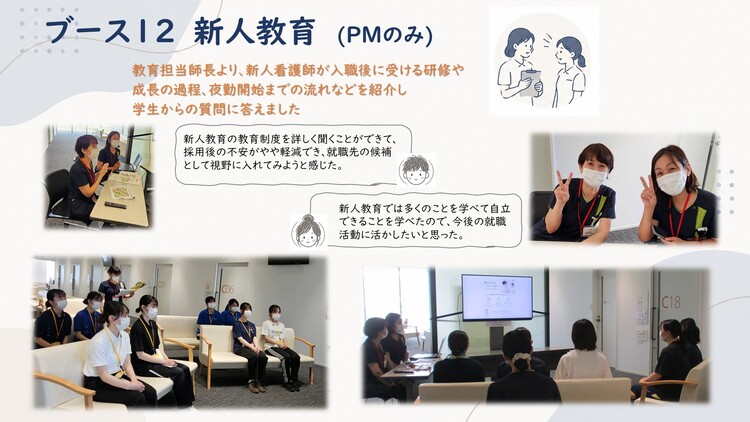 ブース12 新人教育 (PMのみ)

教育担当師長より、新人看護師が入職後に受ける研修や成長の過程、夜勤開始までの流れなどを紹介し学生からの質問に答えました

新人教育の教育制度を詳しく聞くことができて、採用後の不安がやや軽減でき、就職先の候補として視野に入れてみようと感じた。

新人教育では多くのことを学べて自立できることを学べたので、今後の就職活動に活かしたいと思った。

C06

C18